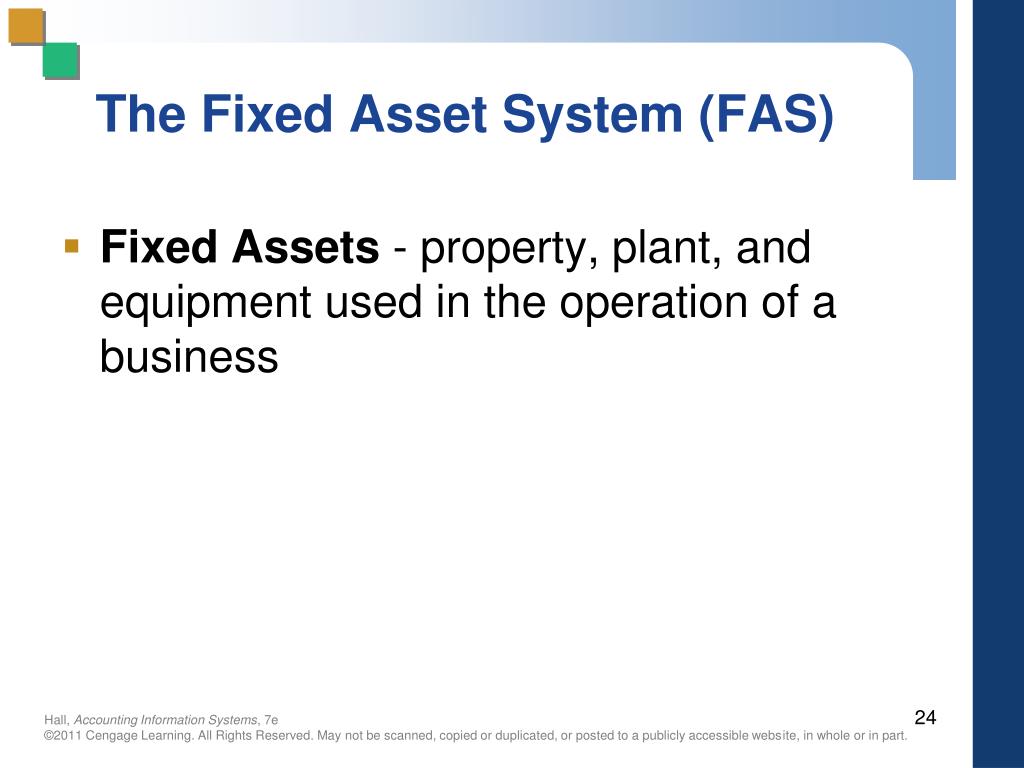 The Fixed Asset System (FAS)

Fixed Assets - property, plant, and equipment used in the operation of a business

Hall, Accounting Information Systems, 7e
©2011 Cengage Learning. All Rights Reserved. May not be scanned, copied or duplicated, or posted to a publicly accessible website, in whole or in part.

24